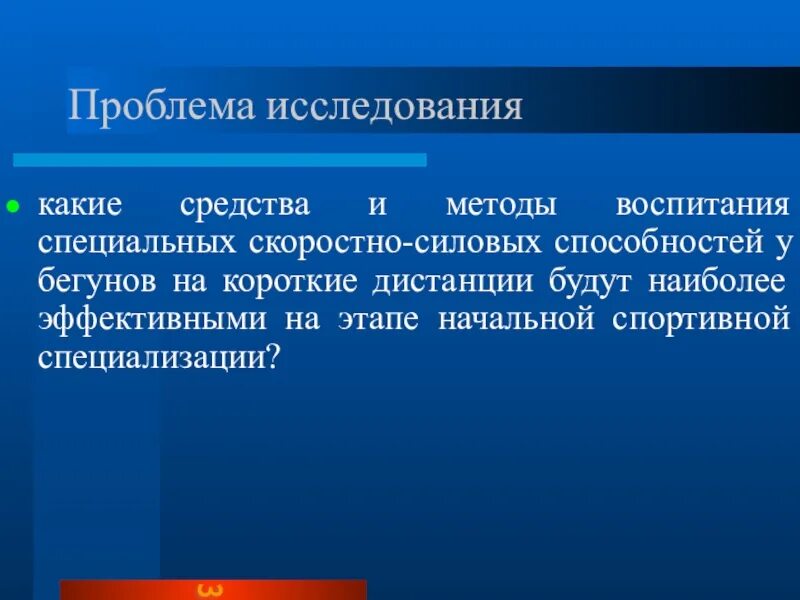 Проблема исследования

какие средства и методы воспитания специальных скоростно-силовых способностей у бегунов на короткие дистанции будут наиболее эффективными на этапе начальной спортивной специализации?

3